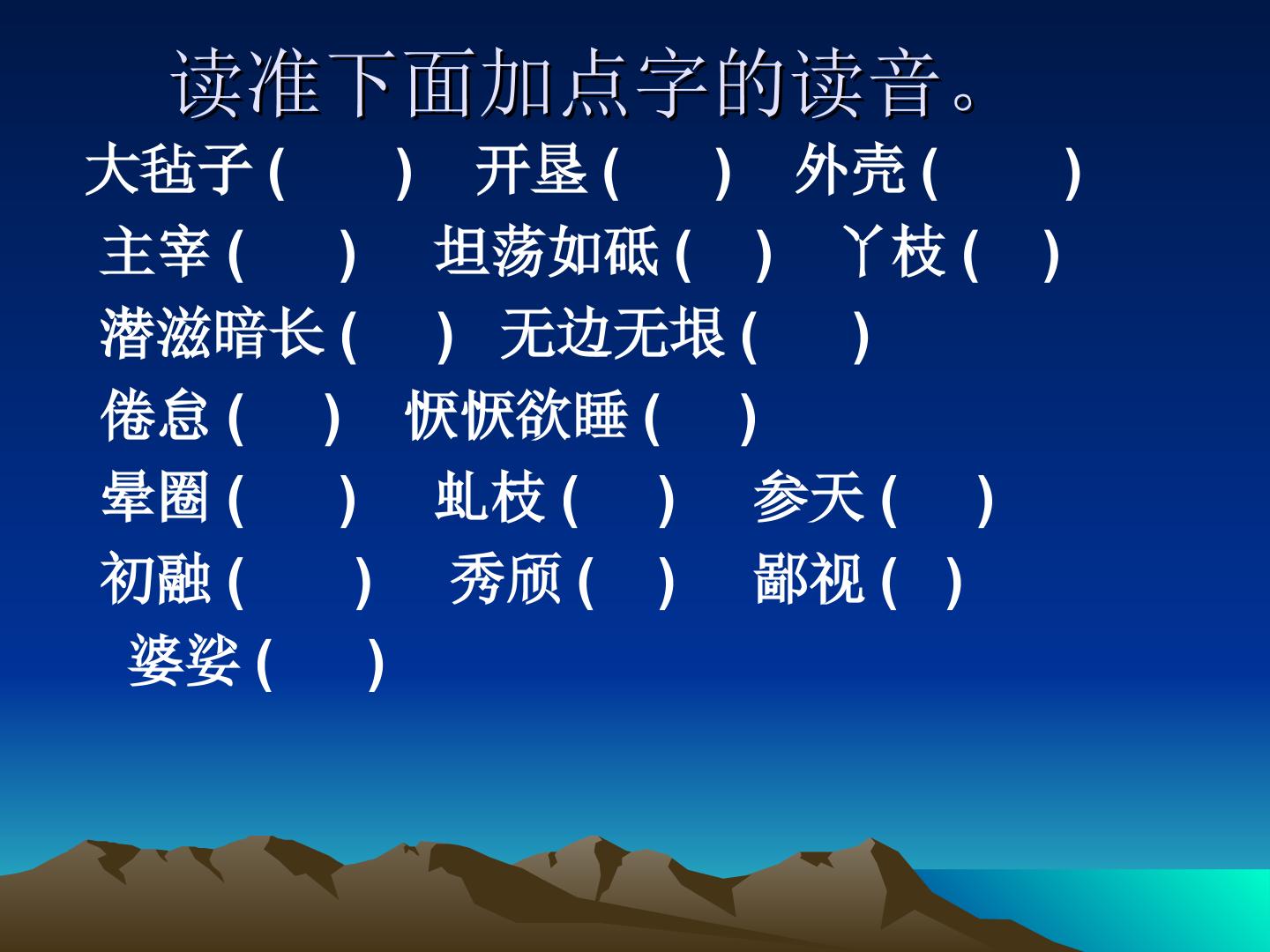 读准下面加点字的读音。

大毡子 (　　) 开垦 (　　) 外壳 (　　)

主宰 (　　) 坦荡如砥 (　　) 丫枝 (　　)

潜滋暗长 (　　) 无边无垠 (　　)

倦怠 (　　) 恹恹欲睡 (　　)

晕圈 (　　) 虬枝 (　　) 参天 (　　)

初融 (　　) 秀颀 (　　) 鄙视 (　　)

婆娑 (　　)